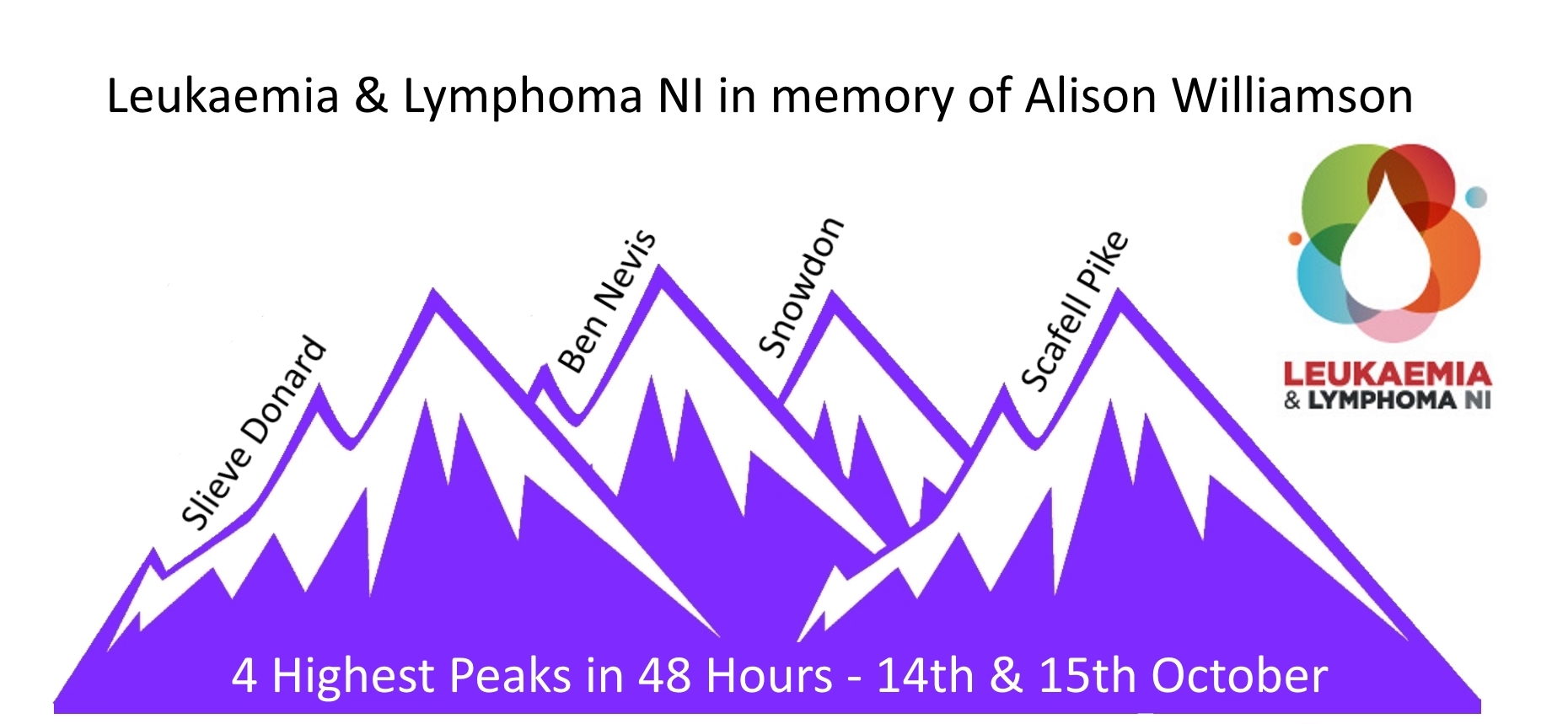 Leukaemia & Lymphoma NI in memory of Alison Williamson

Slieve Donard

Ben Nevis

Snowdon

Scafell Pike

LEUKAEMIA
& LYMPHOMA NI

4 Highest Peaks in 48 Hours - 14th & 15th October